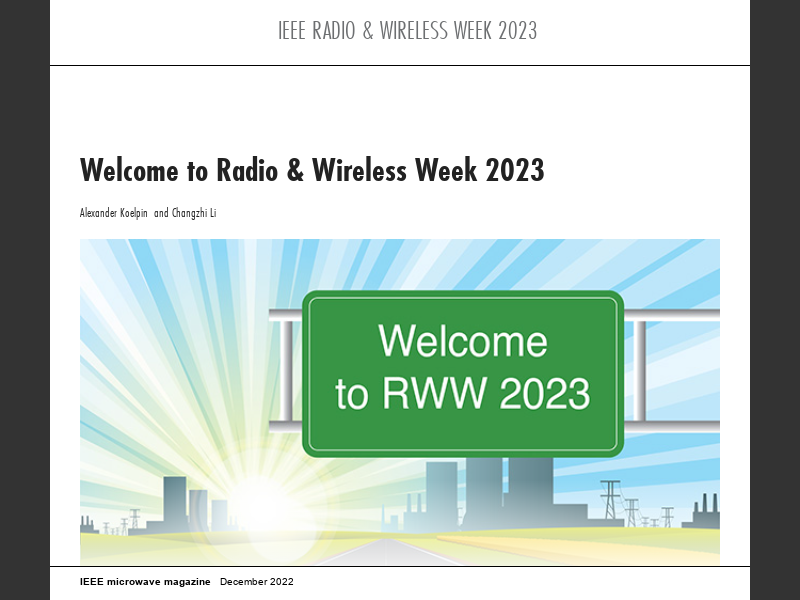 IEEE RADIO & WIRELESS WEEK 2023

Welcome to Radio & Wireless Week 2023

Alexander Koelpin and Changzhi Li

Welcome to RWW 2023

IEEE microwave magazine December 2022